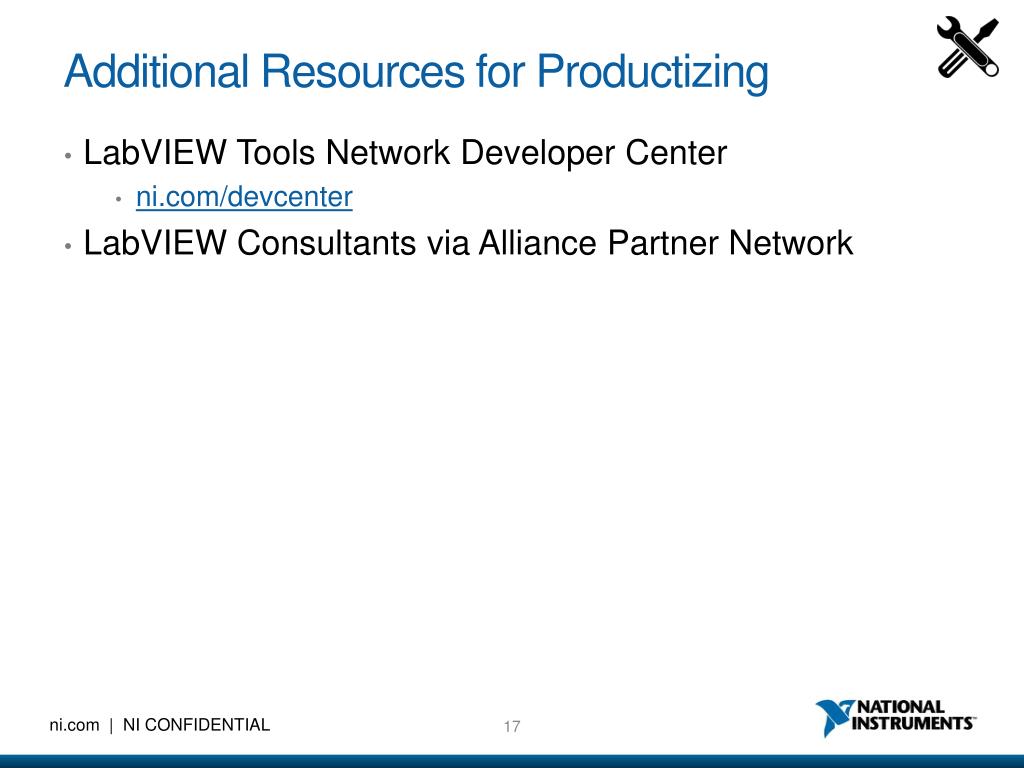 Additional Resources for Productizing

• LabVIEW Tools Network Developer Center
  • ni.com/devcenter
• LabVIEW Consultants via Alliance Partner Network

ni.com | NI CONFIDENTIAL

17

NATIONAL INSTRUMENTS™